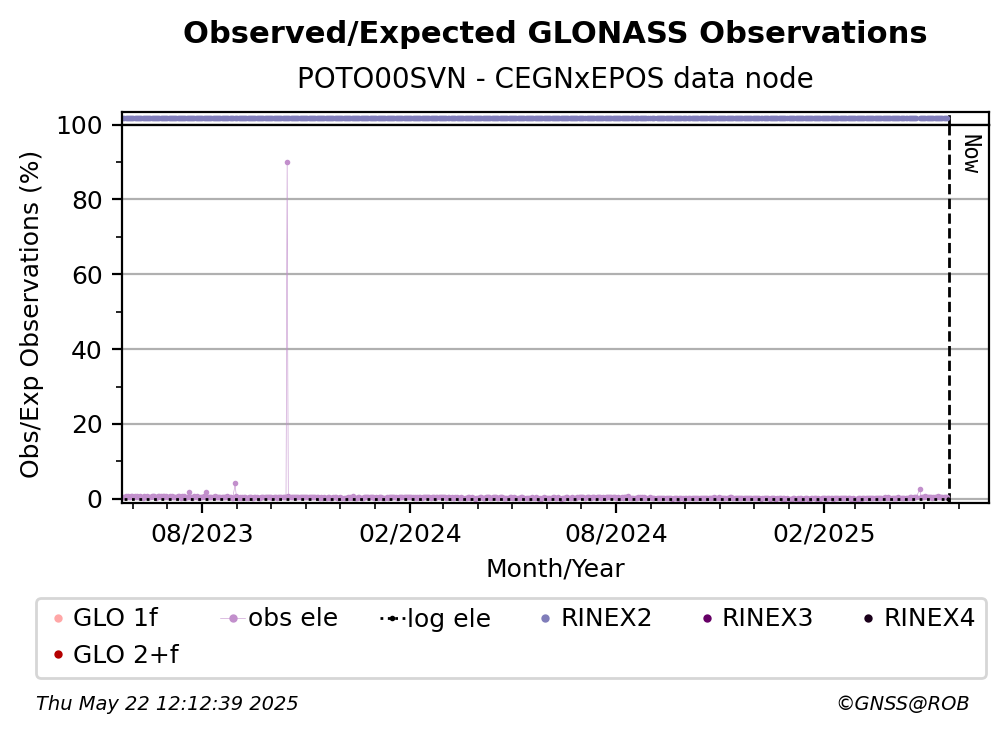 Observed/Expected GLONASS Observations

POTO00SVN - CEGNxEPOS data node

Obs/Exp Observations (%)

100
80
60
40
20
0

Now

08/2023
02/2024
08/2024
02/2025

Month/Year

GLO 1f
obs ele
log ele
RINEX2
RINEX3
RINEX4
GLO 2+f

Thu May 22 12:12:39 2025

©GNSS@ROB